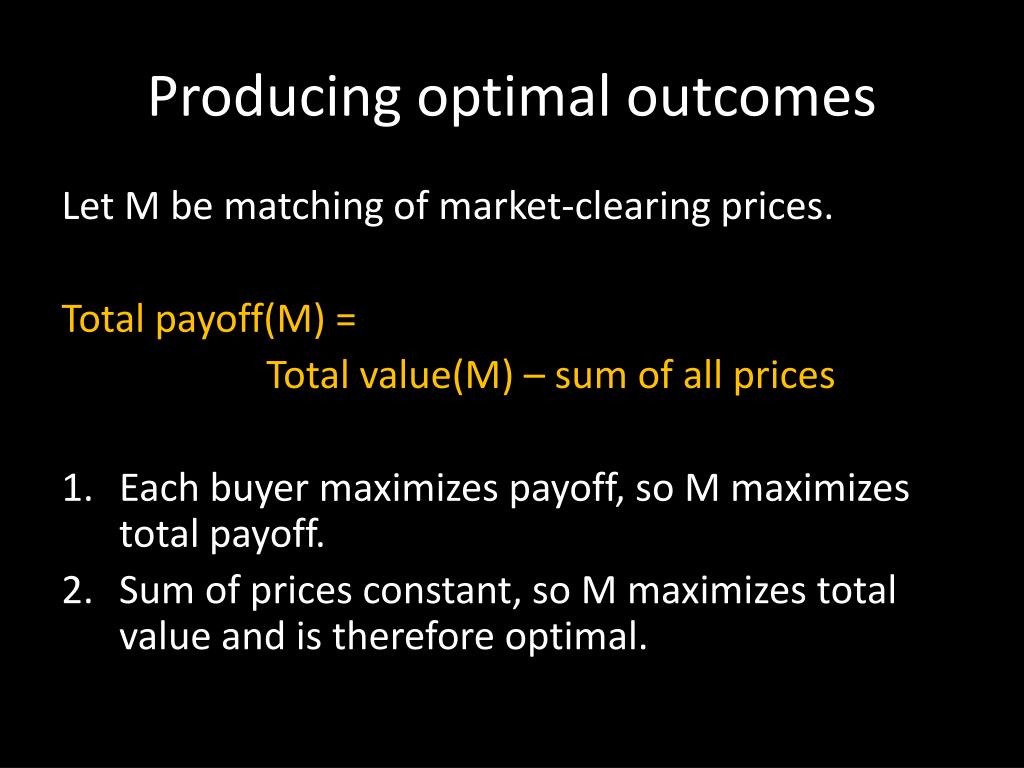 Producing optimal outcomes

Let M be matching of market-clearing prices.

Total payoff(M) =
Total value(M) – sum of all prices

1. Each buyer maximizes payoff, so M maximizes total payoff.
2. Sum of prices constant, so M maximizes total value and is therefore optimal.